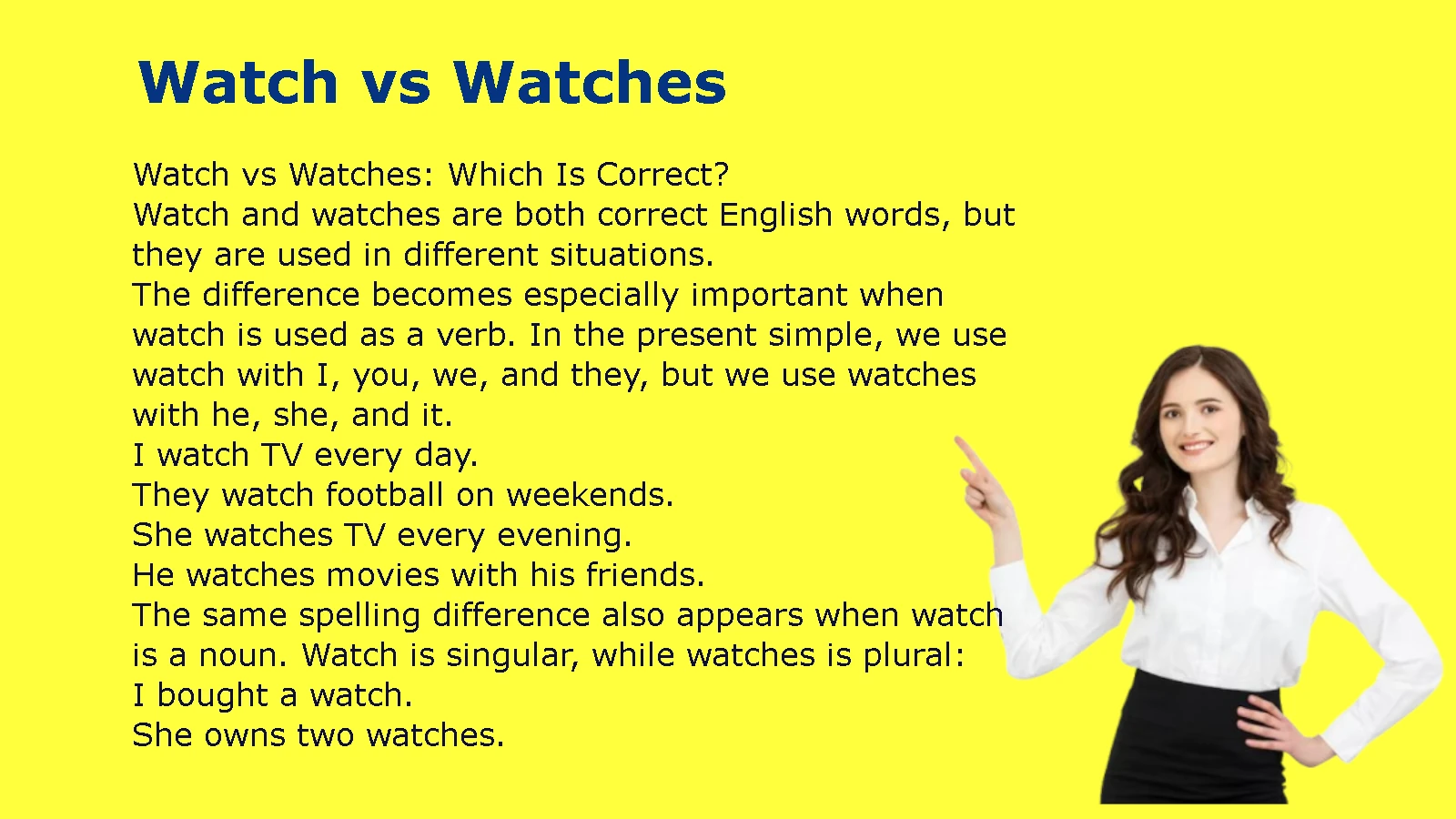 Watch vs Watches

Watch vs Watches: Which Is Correct?

Watch and watches are both correct English words, but they are used in different situations.

The difference becomes especially important when watch is used as a verb. In the present simple, we use watch with I, you, we, and they, but we use watches with he, she, and it.

I watch TV every day.

They watch football on weekends.

She watches TV every evening.

He watches movies with his friends.

The same spelling difference also appears when watch is a noun. Watch is singular, while watches is plural:

I bought a watch.

She owns two watches.